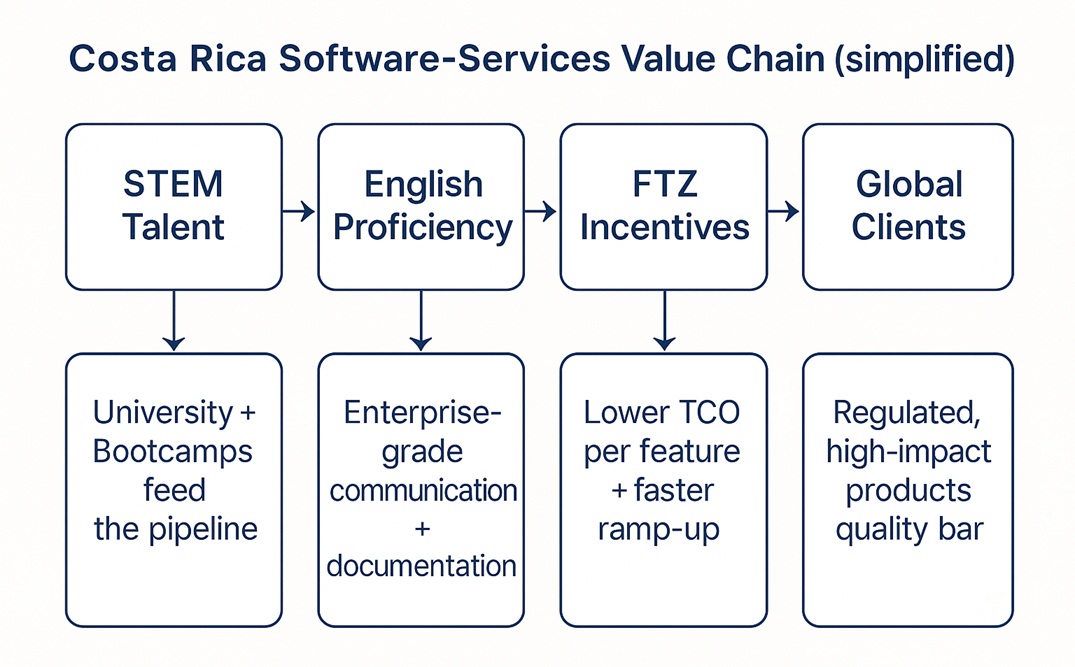 Costa Rica Software-Services Value Chain (simplified)

STEM Talent

English Proficiency

FTZ Incentives

Global Clients

University + Bootcamps feed the pipeline

Enterprise-grade communication + documentation

Lower TCO per feature + faster ramp-up

Regulated, high-impact products quality bar